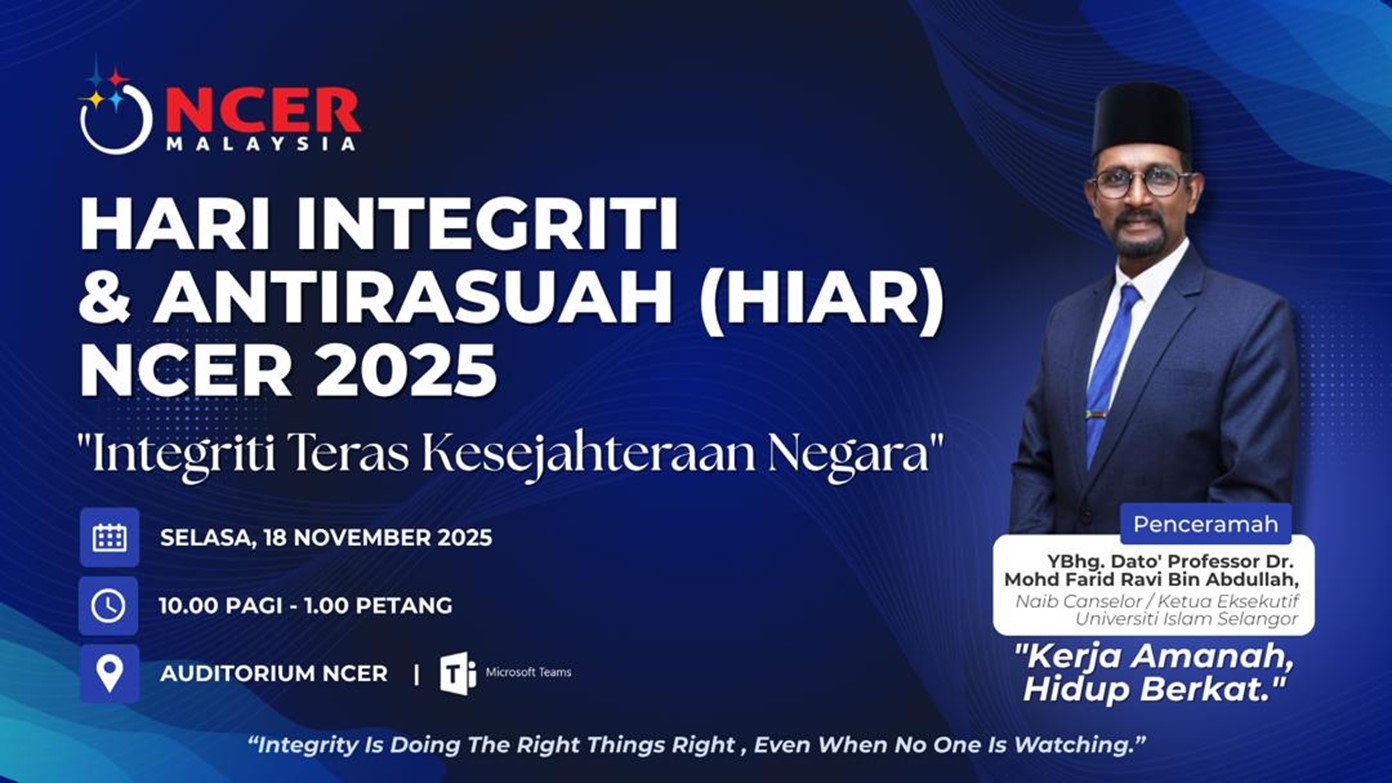 NCER
MALAYSIA

HARI INTEGRITI & ANTIRASUAH (HIAR) NCER 2025

"Integriti Teras Kesejahteraan Negara"

SELASA, 18 NOVEMBER 2025

10.00 PAGI - 1.00 PETANG

AUDITORIUM NCER | Microsoft Teams

Penceramah

YBhg. Dato' Professor Dr. Mohd Farid Ravi Bin Abdullah,
Naib Canselor / Ketua Eksekutif
Universiti Islam Selangor

"Kerja Amanah, Hidup Berkat."

"Integrity Is Doing The Right Things Right , Even When No One Is Watching."